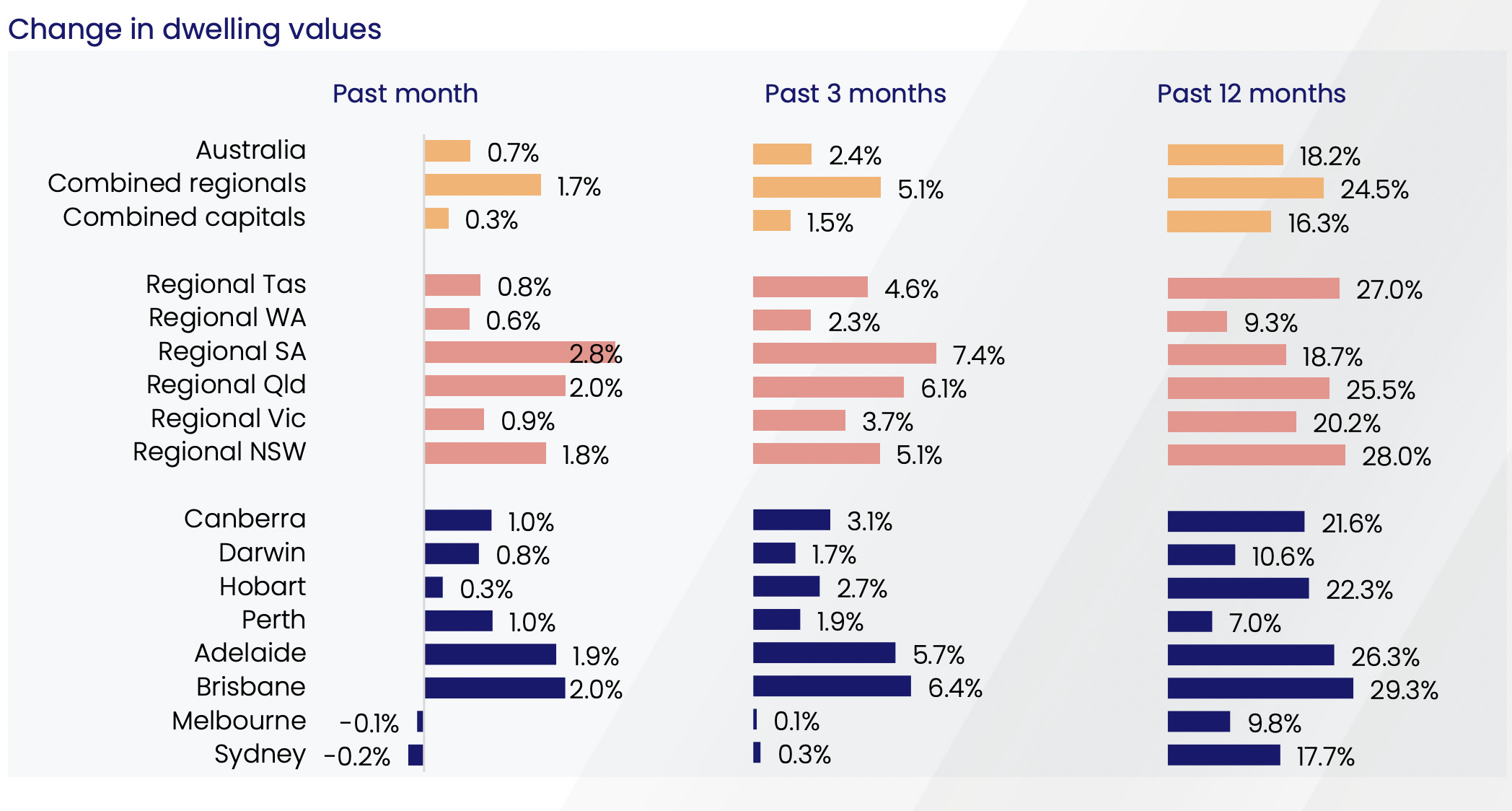 Change in dwelling values

|  | Past month | Past 3 months | Past 12 months |
|---|---|---|---|
| Australia | 0.7% | 2.4% | 18.2% |
| Combined regionals | 1.7% | 5.1% | 24.5% |
| Combined capitals | 0.3% | 1.5% | 16.3% |
| Regional Tas | 0.8% | 4.6% | 27.0% |
| Regional WA | 0.6% | 2.3% | 9.3% |
| Regional SA | 2.8% | 7.4% | 18.7% |
| Regional Qld | 2.0% | 6.1% | 25.5% |
| Regional Vic | 0.9% | 3.7% | 20.2% |
| Regional NSW | 1.8% | 5.1% | 28.0% |
| Canberra | 1.0% | 3.1% | 21.6% |
| Darwin | 0.8% | 1.7% | 10.6% |
| Hobart | 0.3% | 2.7% | 22.3% |
| Perth | 1.0% | 1.9% | 7.0% |
| Adelaide | 1.9% | 5.7% | 26.3% |
| Brisbane | 2.0% | 6.4% | 29.3% |
| Melbourne | -0.1% | 0.1% | 9.8% |
| Sydney | -0.2% | 0.3% | 17.7% |